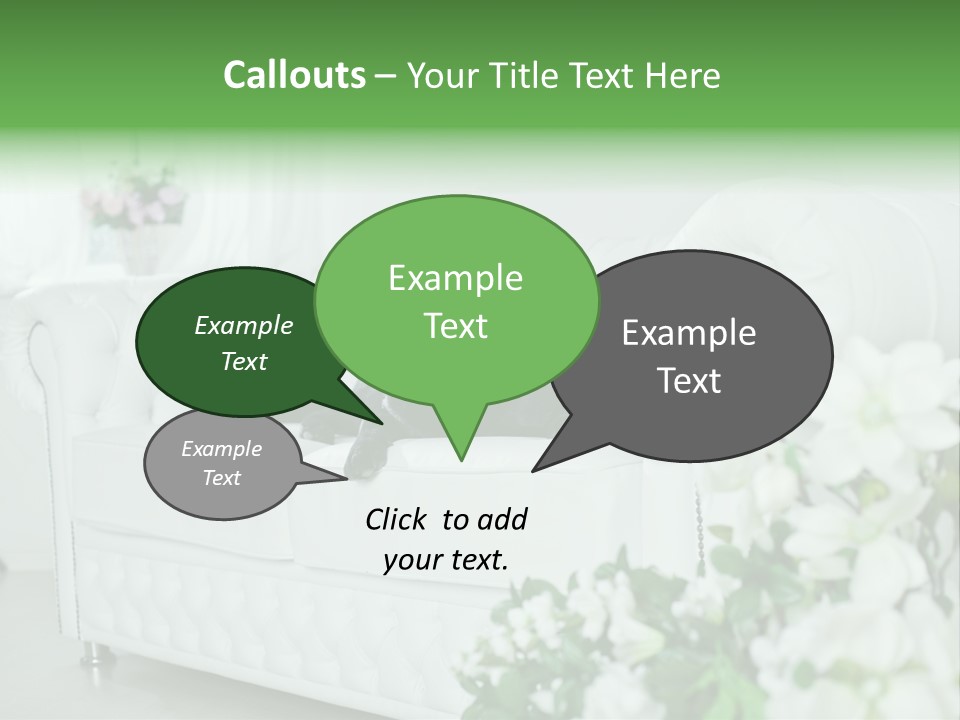 Callouts – Your Title Text Here

Example Text

Example Text

Example Text

Example Text

Click to add your text.